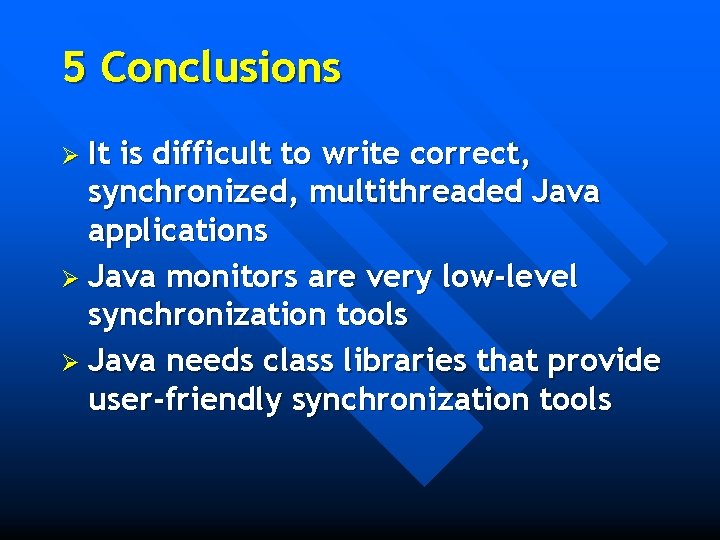 5 Conclusions

➢ It is difficult to write correct, synchronized, multithreaded Java applications

➢ Java monitors are very low-level synchronization tools

➢ Java needs class libraries that provide user-friendly synchronization tools